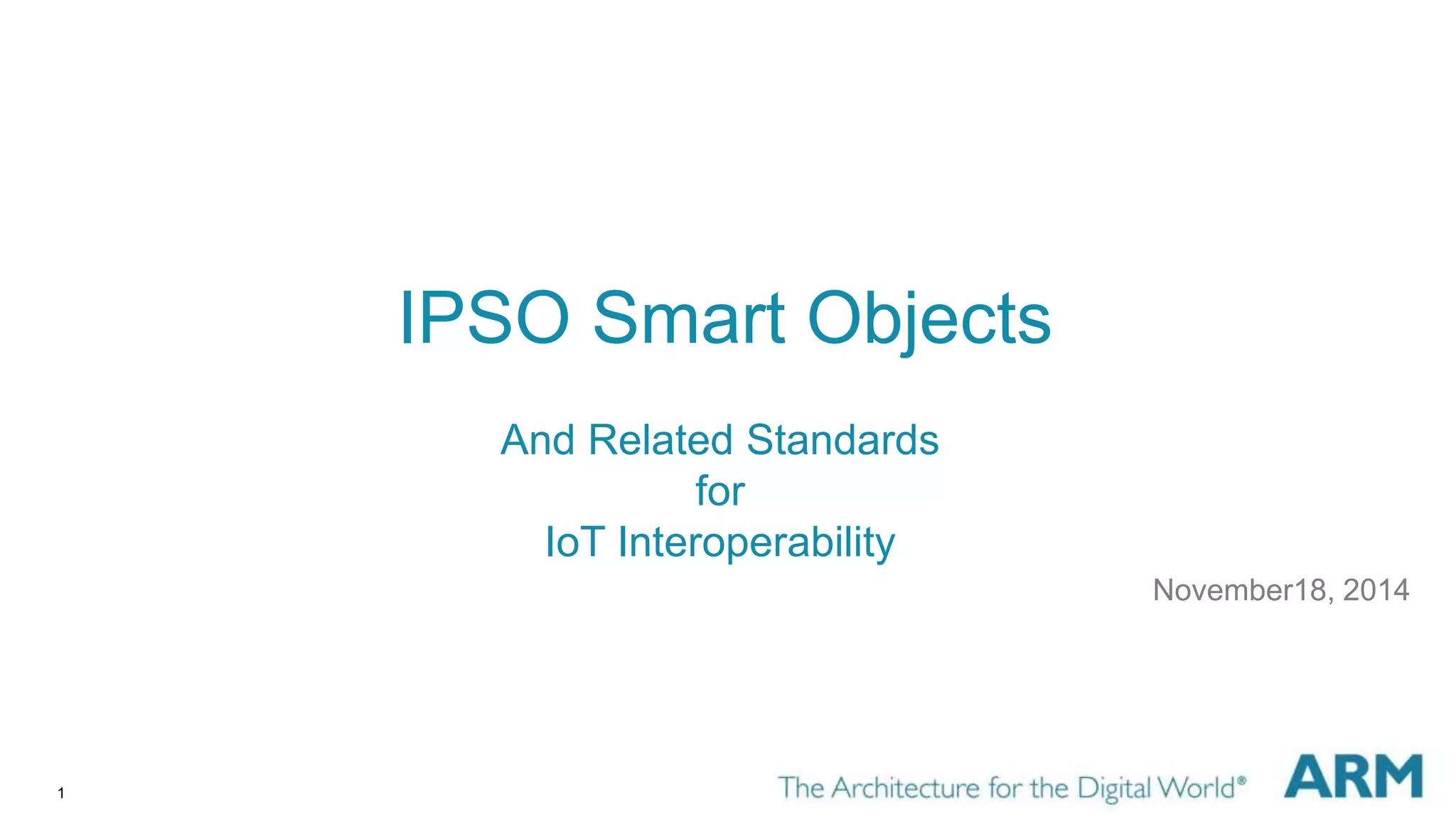 IPSO Smart Objects

And Related Standards
for
IoT Interoperability

November18, 2014

1

The Architecture for the Digital World®

ARM